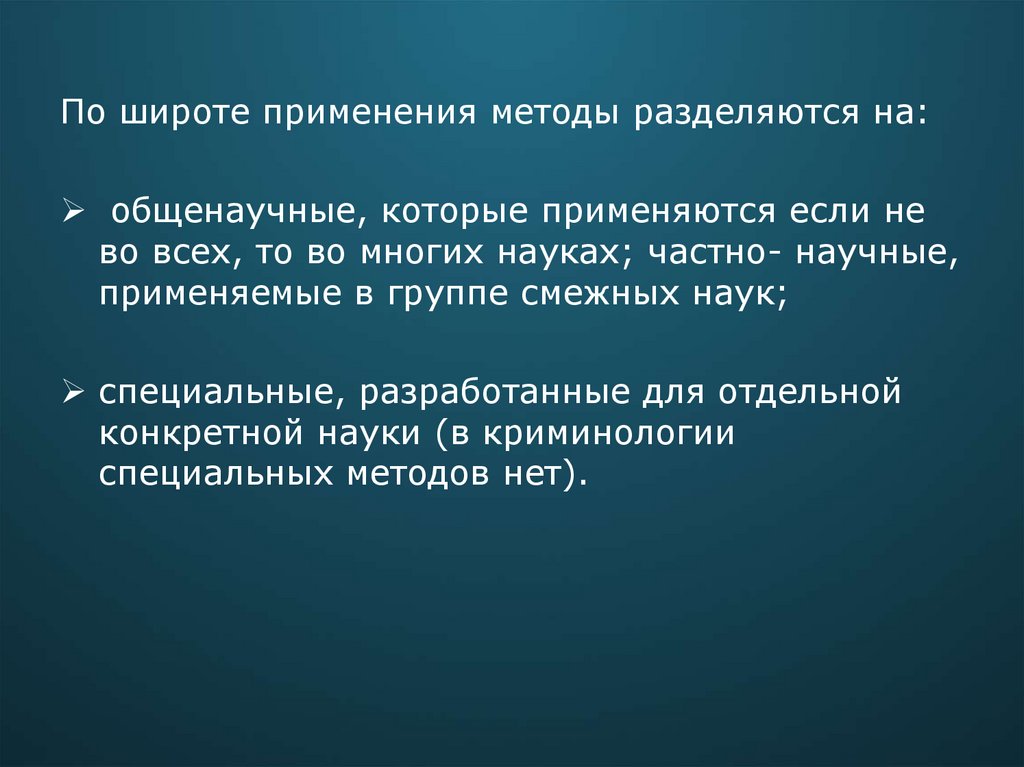 По широте применения методы разделяются на:

➢ общенаучные, которые применяются если не во всех, то во многих науках; частно- научные, применяемые в группе смежных наук;

➢ специальные, разработанные для отдельной конкретной науки (в криминологии специальных методов нет).